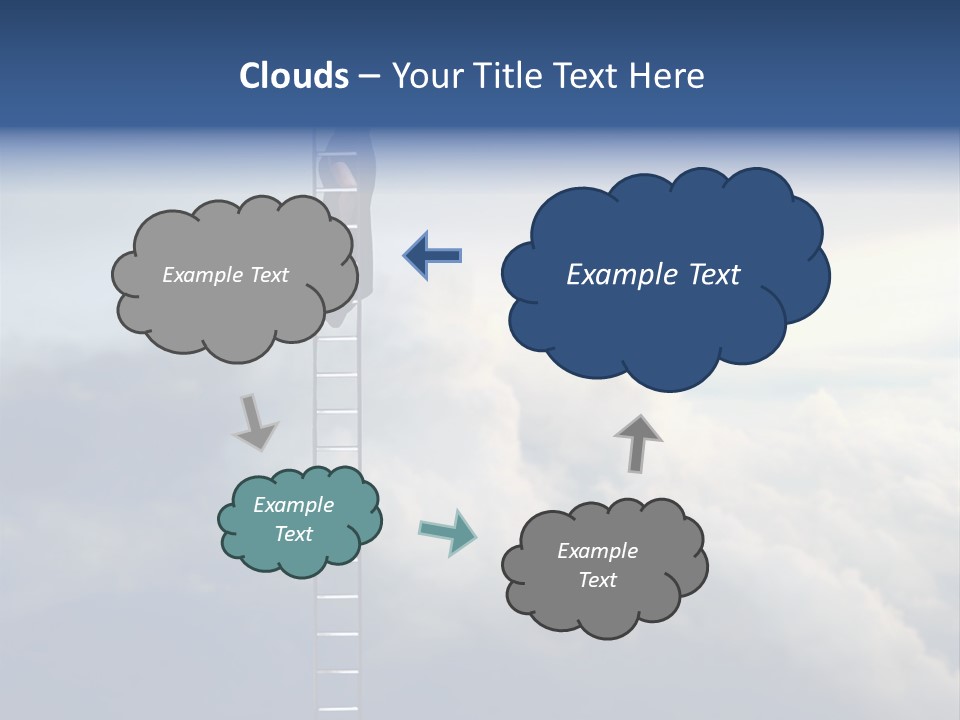 Clouds – Your Title Text Here

Example Text

Example Text

Example Text

Example Text